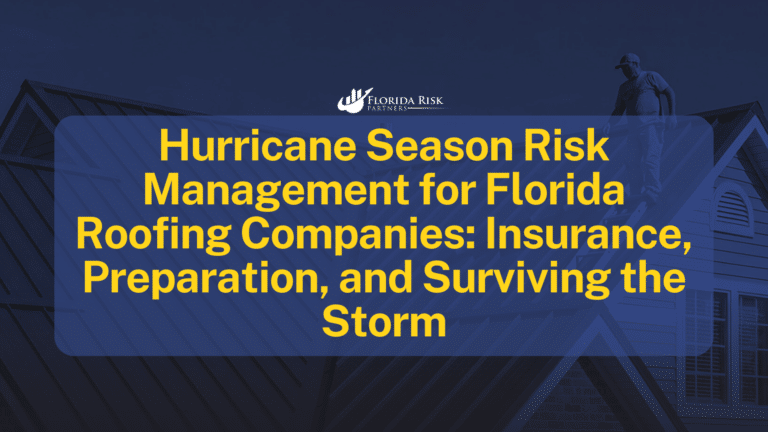 FLORIDA RISK PARTNERS

Hurricane Season Risk Management for Florida Roofing Companies: Insurance, Preparation, and Surviving the Storm